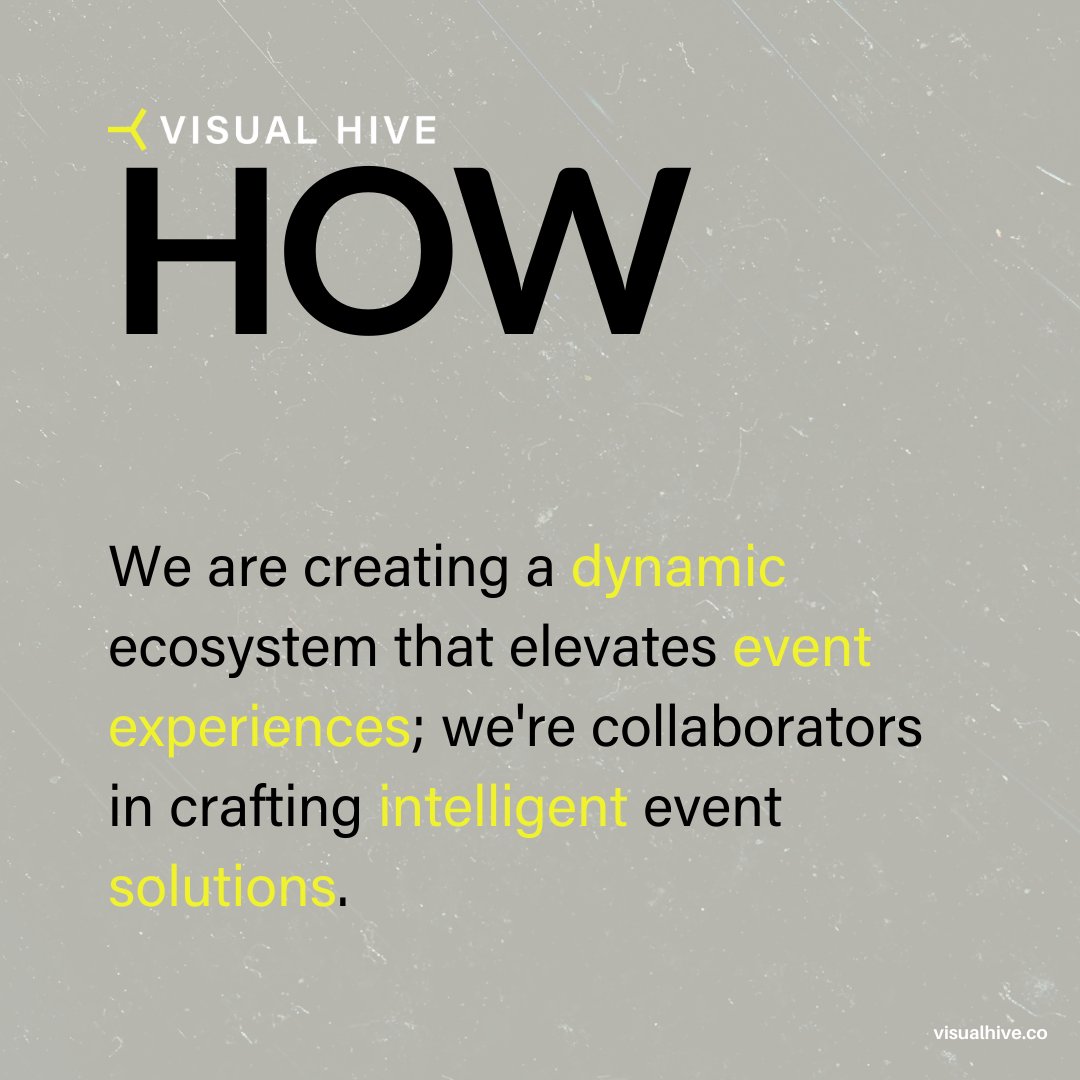 VISUAL HIVE
HOW

We are creating a dynamic ecosystem that elevates event experiences; we're collaborators in crafting intelligent event solutions.

visualhive.co